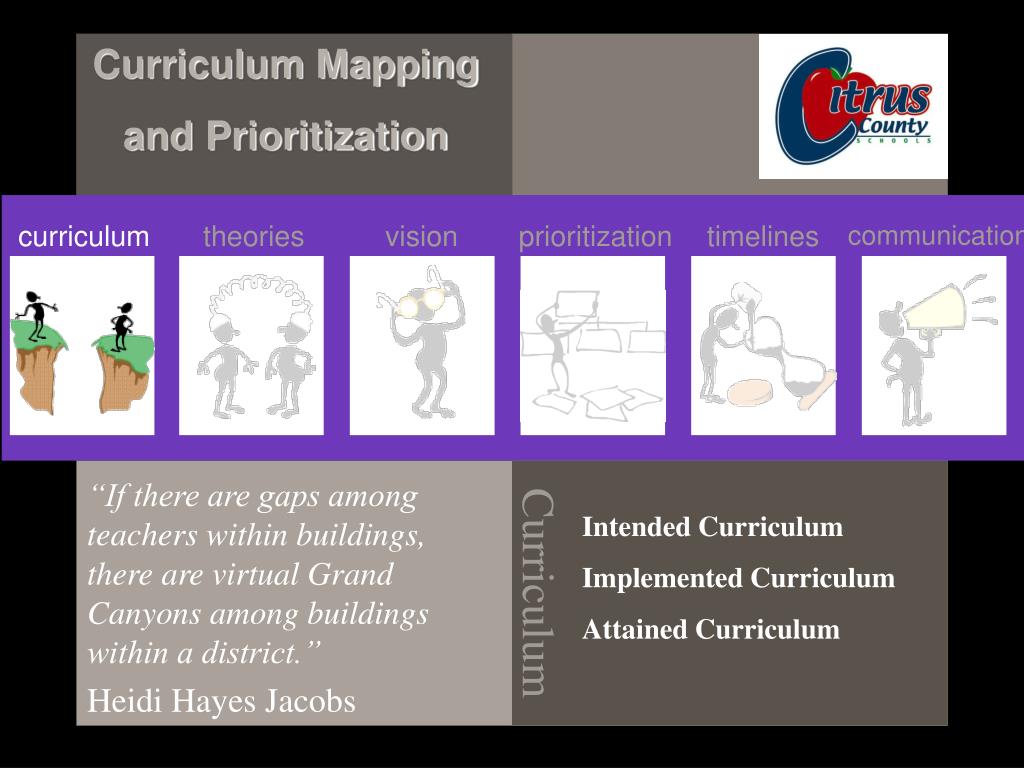 Curriculum Mapping and Prioritization

Citrus County SCHOOLS

curriculum theories vision prioritization timelines communication

"If there are gaps among teachers within buildings, there are virtual Grand Canyons among buildings within a district."
Heidi Hayes Jacobs

Curriculum

Intended Curriculum
Implemented Curriculum
Attained Curriculum